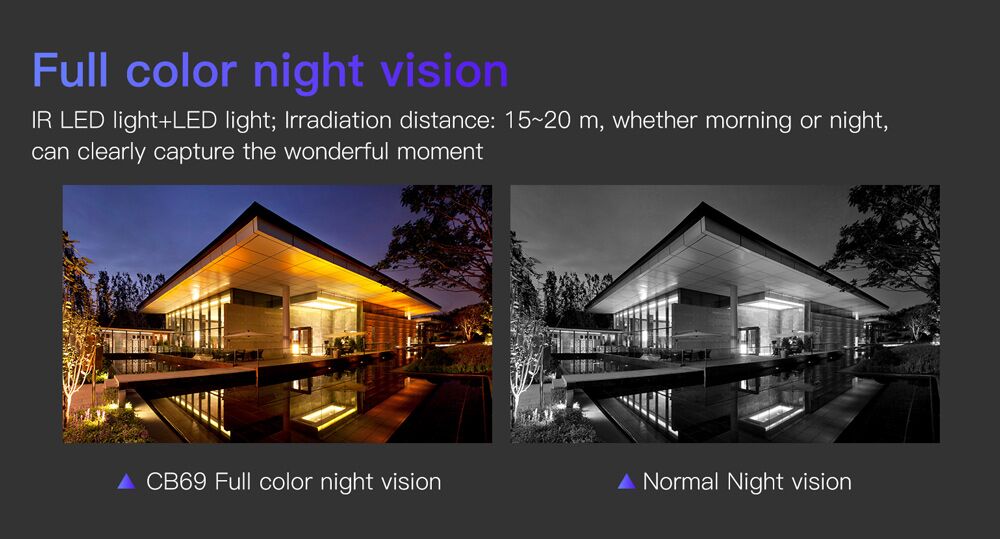 Full color night vision

IR LED light+LED light; Irradiation distance: 15~20 m, whether morning or night, can clearly capture the wonderful moment

▲ CB69 Full color night vision

▲ Normal Night vision